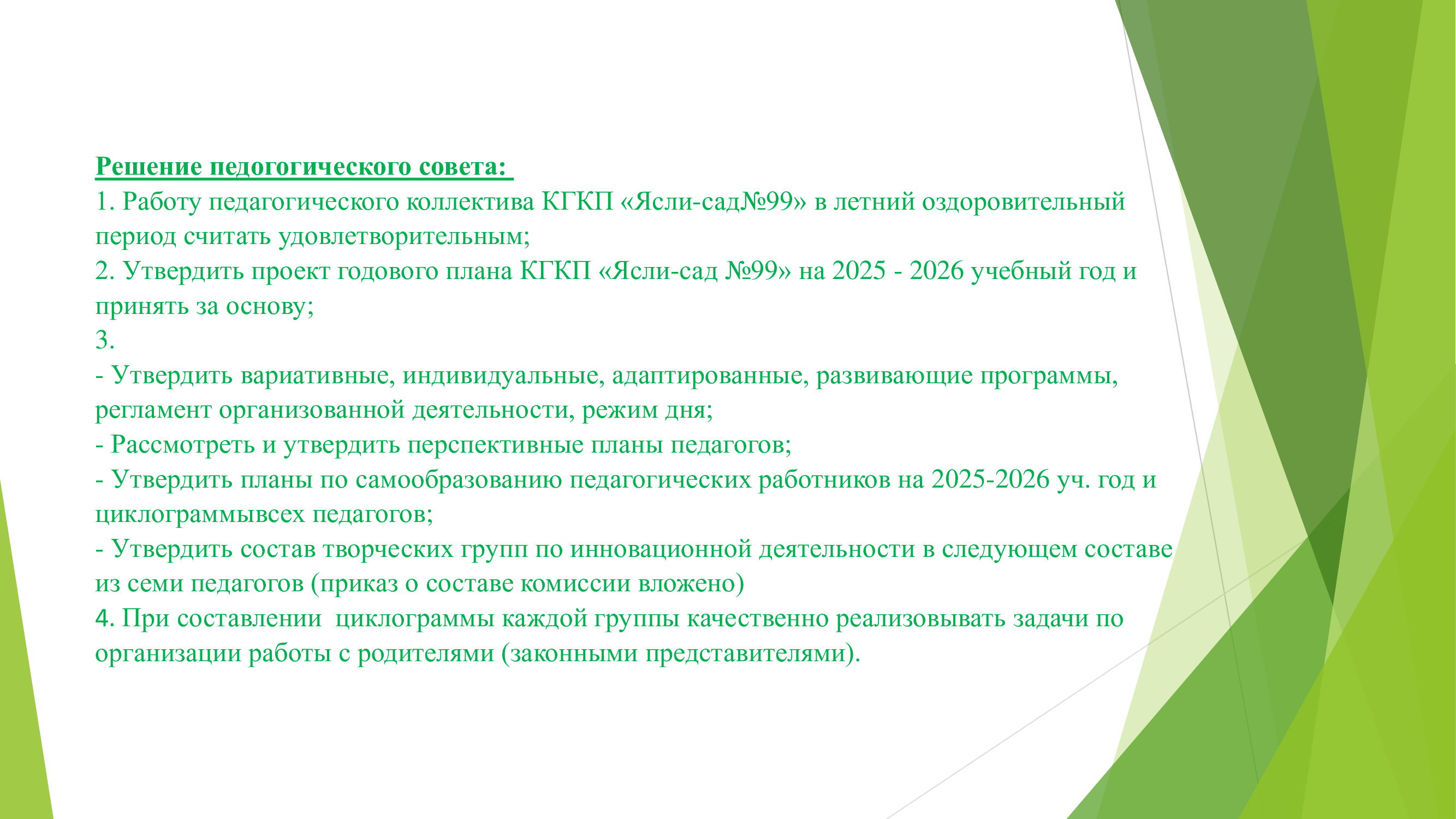 Решение педогогического совета:
1. Работу педагогического коллектива КГКП «Ясли-сад№99» в летний оздоровительный период считать удовлетворительным;
2. Утвердить проект годового плана КГКП «Ясли-сад №99» на 2025 - 2026 учебный год и принять за основу;
3.
- Утвердить вариативные, индивидуальные, адаптированные, развивающие программы, регламент организованной деятельности, режим дня;
- Рассмотреть и утвердить перспективные планы педагогов;
- Утвердить планы по самообразованию педагогических работников на 2025-2026 уч. год и циклограммывсех педагогов;
- Утвердить состав творческих групп по инновационной деятельности в следующем составе из семи педагогов (приказ о составе комиссии вложено)
4. При составлении циклограммы каждой группы качественно реализовывать задачи по организации работы с родителями (законными представителями).